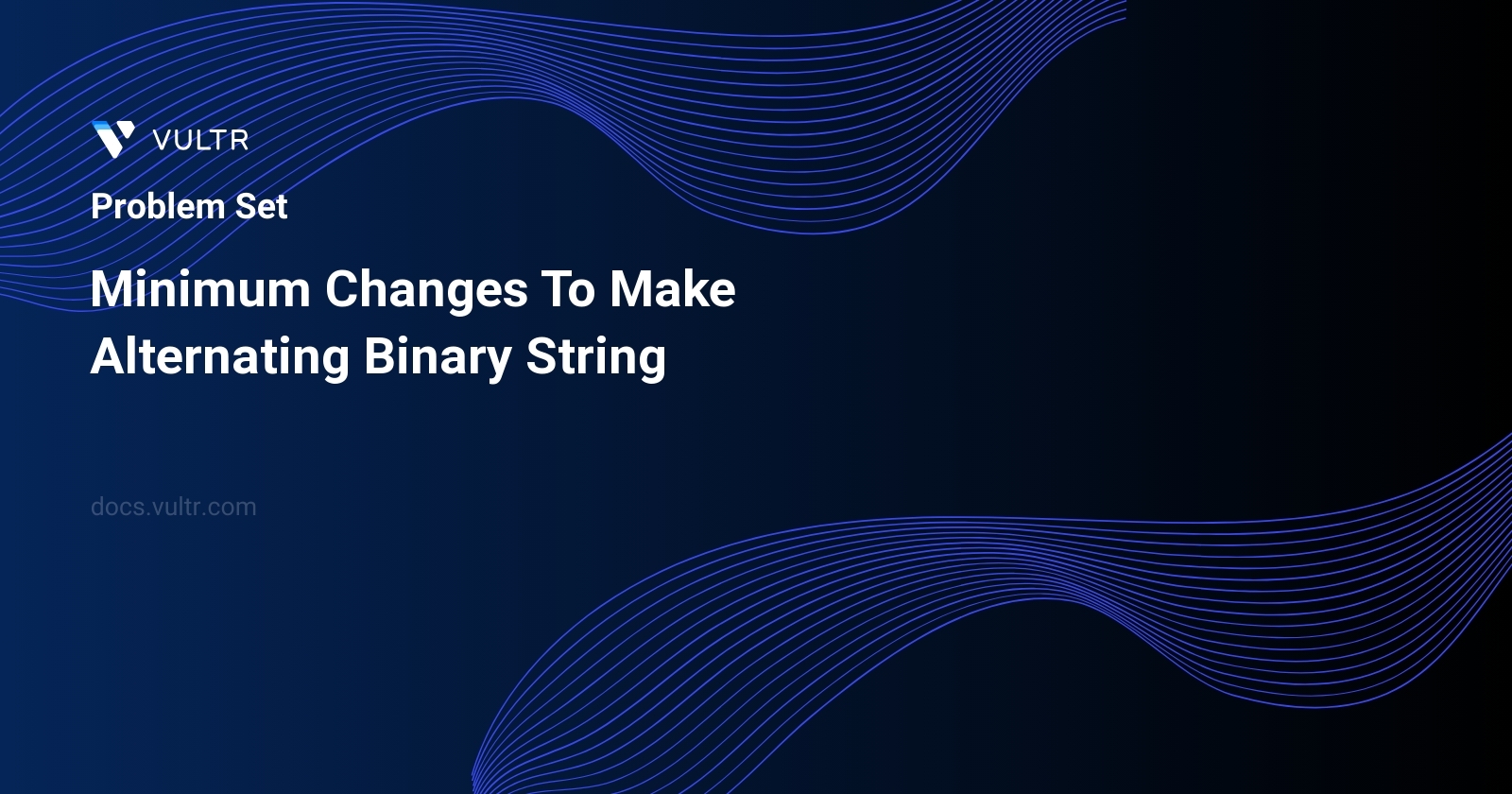 VULTR

Problem Set

Minimum Changes To Make Alternating Binary String

docs.vultr.com